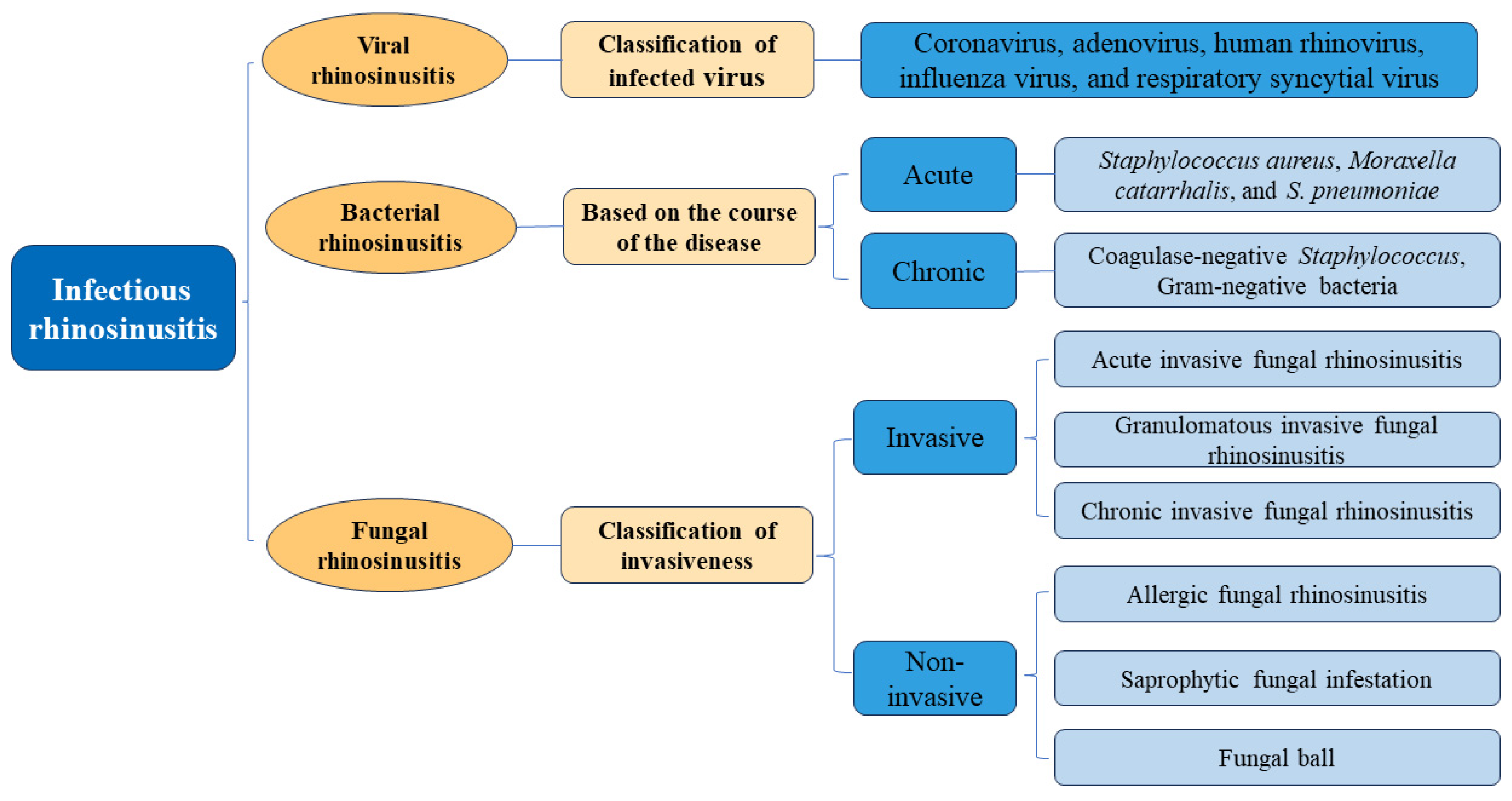 Infectious rhinosinusitis

Viral rhinosinusitis

Classification of infected virus

Coronavirus, adenovirus, human rhinovirus, influenza virus, and respiratory syncytial virus

Bacterial rhinosinusitis

Based on the course of the disease

Acute

Staphylococcus aureus, Moraxella catarrhalis, and S. pneumoniae

Chronic

Coagulase-negative Staphylococcus, Gram-negative bacteria

Fungal rhinosinusitis

Classification of invasiveness

Invasive

Acute invasive fungal rhinosinusitis

Granulomatous invasive fungal rhinosinusitis

Chronic invasive fungal rhinosinusitis

Non-invasive

Allergic fungal rhinosinusitis

Saprophytic fungal infestation

Fungal ball